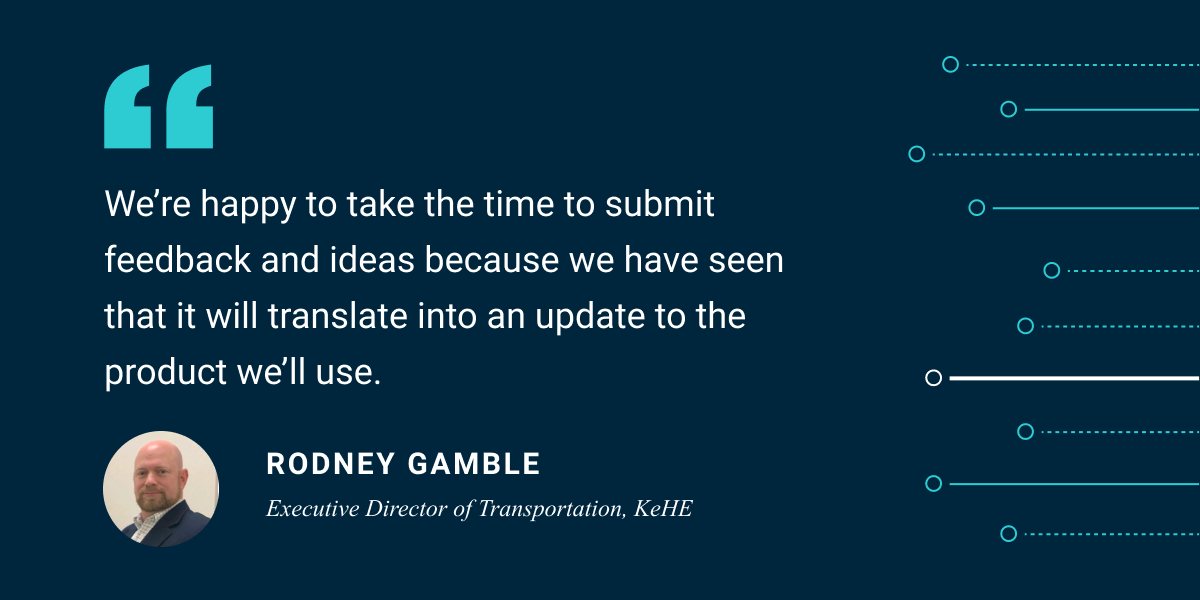 “

We’re happy to take the time to submit feedback and ideas because we have seen that it will translate into an update to the product we’ll use.

RODNEY GAMBLE

Executive Director of Transportation, KeHE